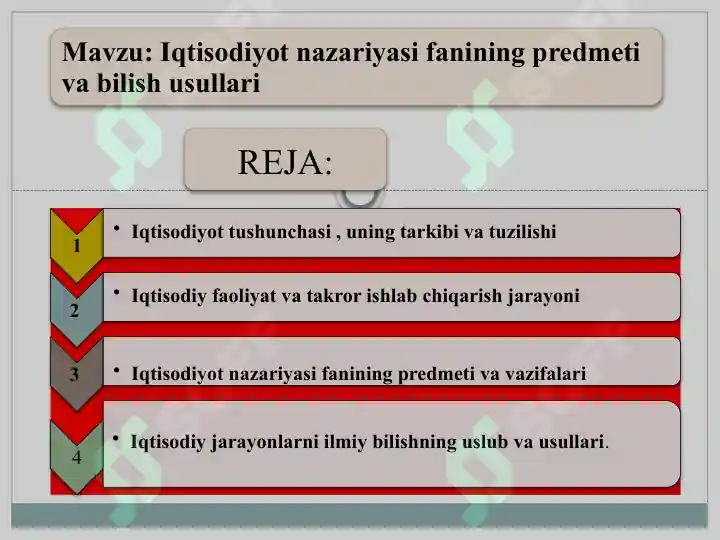 Mavzu: Iqtisodiyot nazariyasi fanining predmeti va bilish usullari

REJA:

1
• Iqtisodiyot tushunchasi , uning tarkibi va tuzilishi

2
• Iqtisodiy faoliyat va takror ishlab chiqarish jarayoni

3
• Iqtisodiyot nazariyasi fanining predmeti va vazifalari

4
• Iqtisodiy jarayonlarni ilmiy bilishning uslub va usullari.